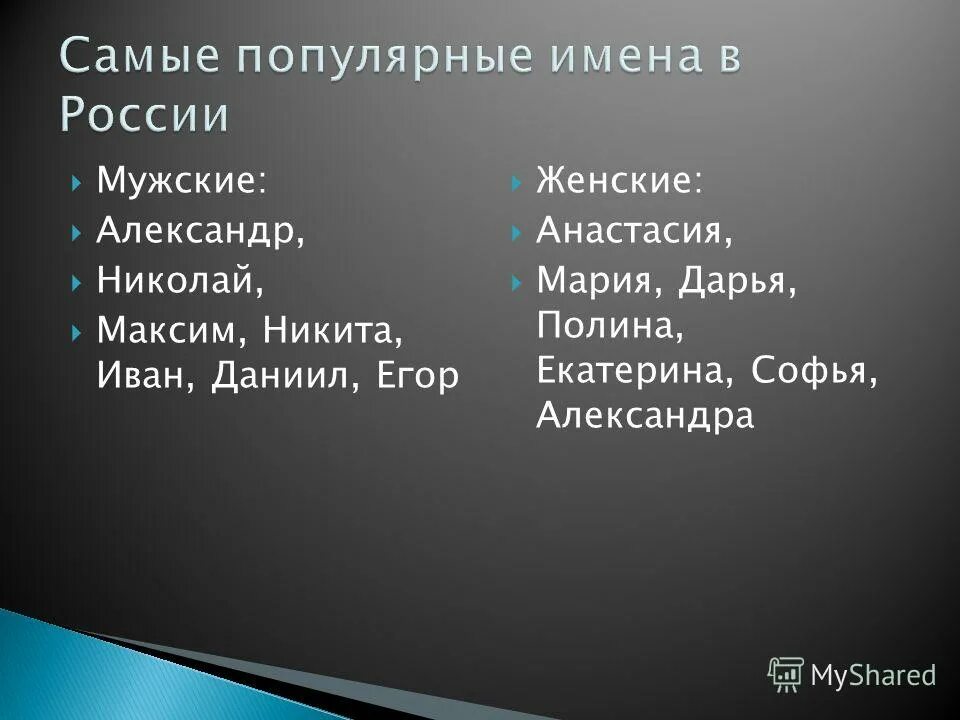 Самые популярные имена в России

Мужские:
Александр,
Николай,
Максим, Никита, Иван, Даниил, Егор

Женские:
Анастасия,
Мария, Дарья, Полина, Екатерина, Софья, Александра

MyShared